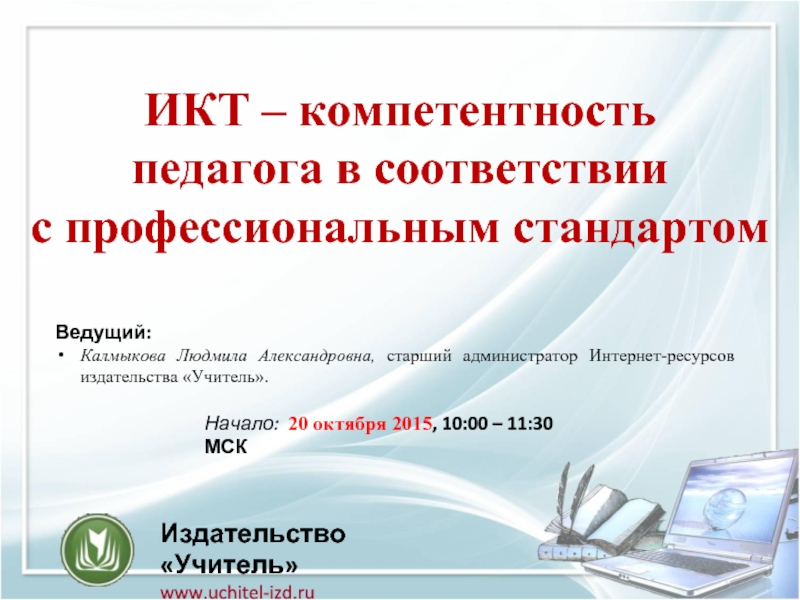 ИКТ – компетентность педагога в соответствии с профессиональным стандартом

Ведущий:
• Калмыкова Людмила Александровна, старший администратор Интернет-ресурсов издательства «Учитель».

Начало: 20 октября 2015, 10:00 – 11:30 МСК

Издательство «Учитель»
www.uchitel-izd.ru